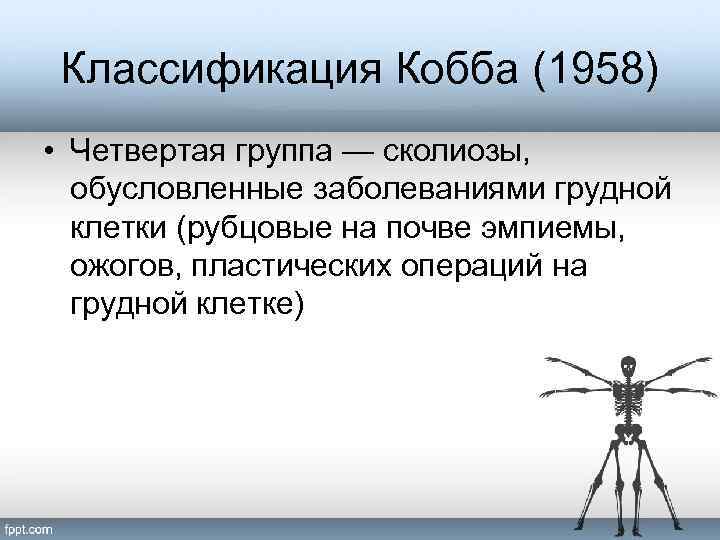 Классификация Кобба (1958)

• Четвертая группа — сколиозы, обусловленные заболеваниями грудной клетки (рубцовые на почве эмпиемы, ожогов, пластических операций на грудной клетке)

fppt.com